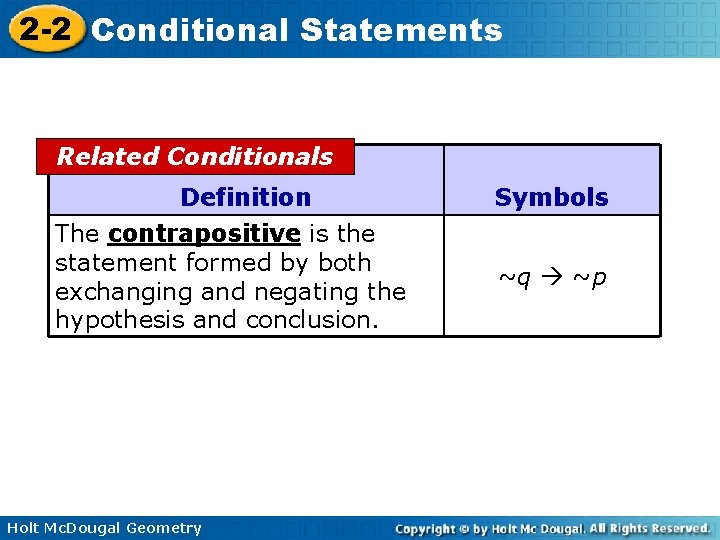 2-2 Conditional Statements

Related Conditionals

| Definition | Symbols |
|---|---|
| The contrapositive is the statement formed by both exchanging and negating the hypothesis and conclusion. | $\sim q \rightarrow \sim p$ |

Holt McDougal Geometry

Copyright © by Holt Mc Dougal. All Rights Reserved.